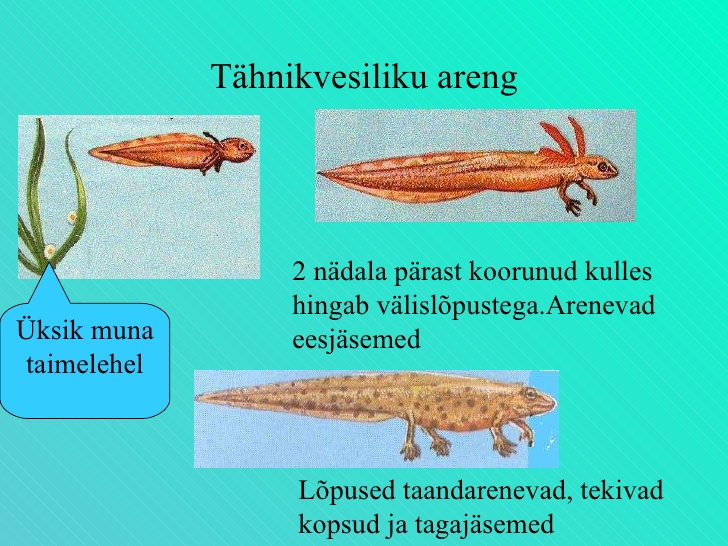 Tähnikvesiliku areng

Üksik muna taimelehel

2 nädala pärast koorunud kulles hingab välislõpustega.Arenevad eesjäsemed

Lõpused taandarenevad, tekivad kopsud ja tagajäsemed